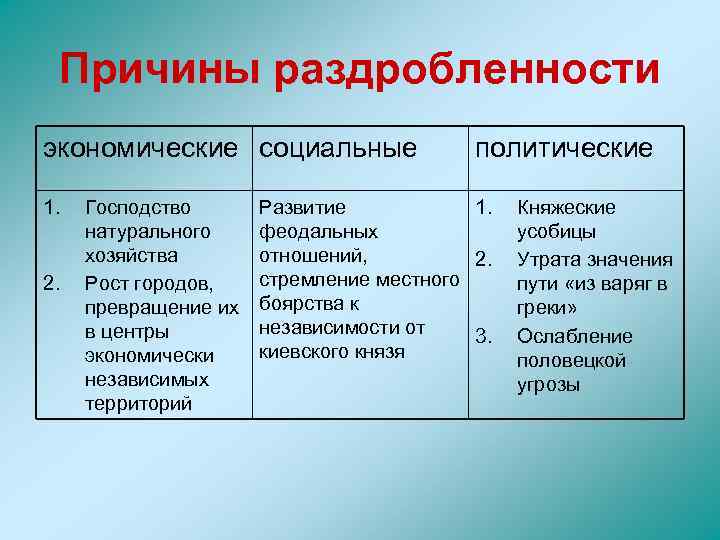 Причины раздробленности

| экономические | социальные | политические |
|---|---|---|
| 1. Господство натурального хозяйства 2. Рост городов, превращение их в центры экономически независимых территорий | Развитие феодальных отношений, стремление местного боярства к независимости от киевского князя | 1. Княжеские усобицы 2. Утрата значения пути «из варяг в греки» 3. Ослабление половецкой угрозы |